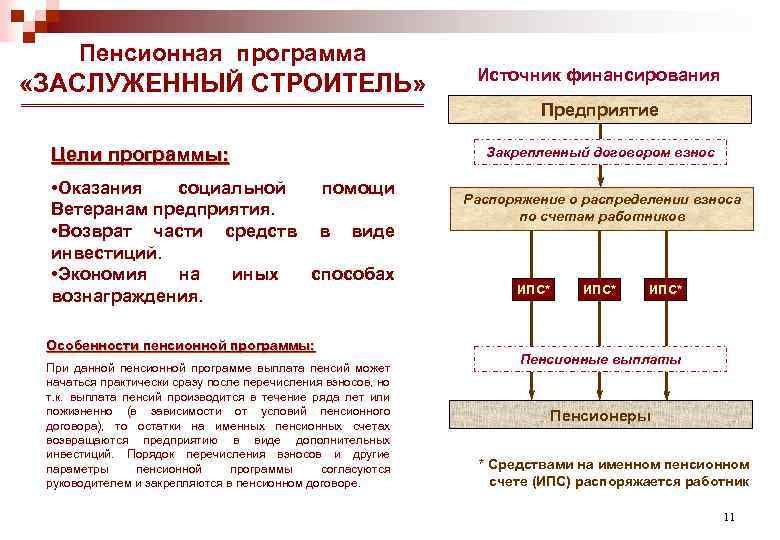 Пенсионная программа
«ЗАСЛУЖЕННЫЙ СТРОИТЕЛЬ»

Цели программы:

•Оказания социальной помощи Ветеранам предприятия.
•Возврат части средств в виде инвестиций.
•Экономия на иных способах вознаграждения.

Особенности пенсионной программы:

При данной пенсионной программе выплата пенсий может начаться практически сразу после перечисления взносов, но т.к. выплата пенсий производится в течение ряда лет или пожизненно (в зависимости от условий пенсионного договора), то остатки на именных пенсионных счетах возвращаются предприятию в виде дополнительных инвестиций. Порядок перечисления взносов и другие параметры пенсионной программы согласуются руководителем и закрепляются в пенсионном договоре.

Источник финансирования

Предприятие

Закрепленный договором взнос

Распоряжение о распределении взноса по счетам работников

ИПС*

ИПС*

ИПС*

Пенсионные выплаты

Пенсионеры

* Средствами на именном пенсионном счете (ИПС) распоряжается работник

11